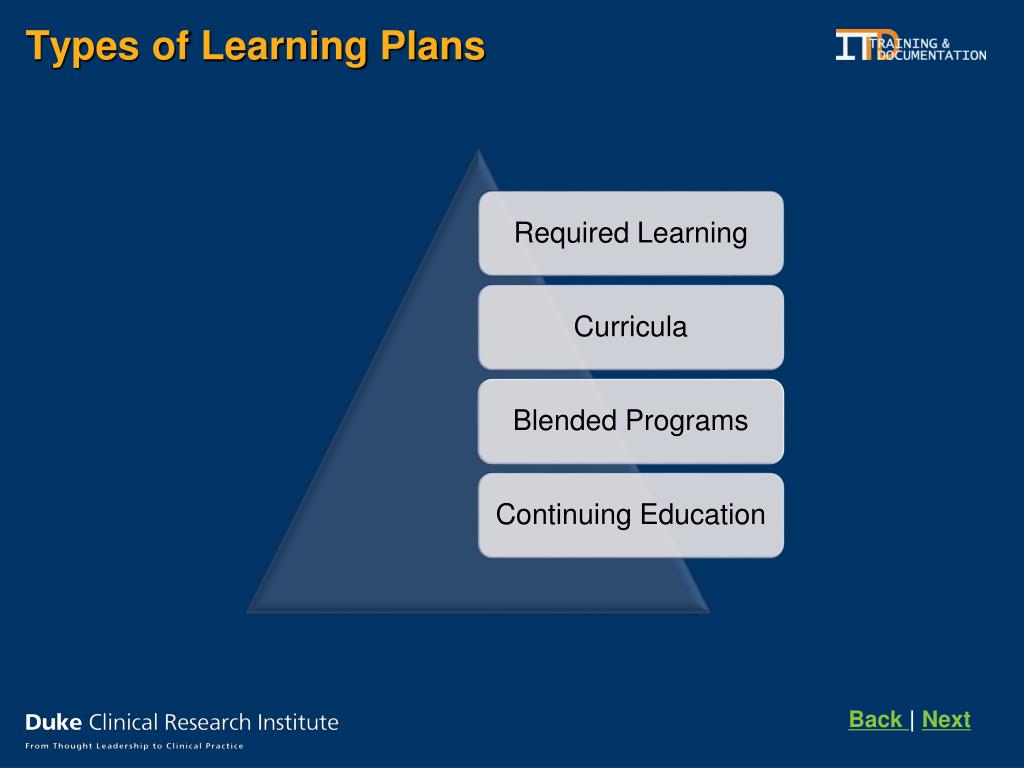 Types of Learning Plans

ITD TRAINING & DOCUMENTATION

Required Learning

Curricula

Blended Programs

Continuing Education

Duke Clinical Research Institute
From Thought Leadership to Clinical Practice

Back | Next